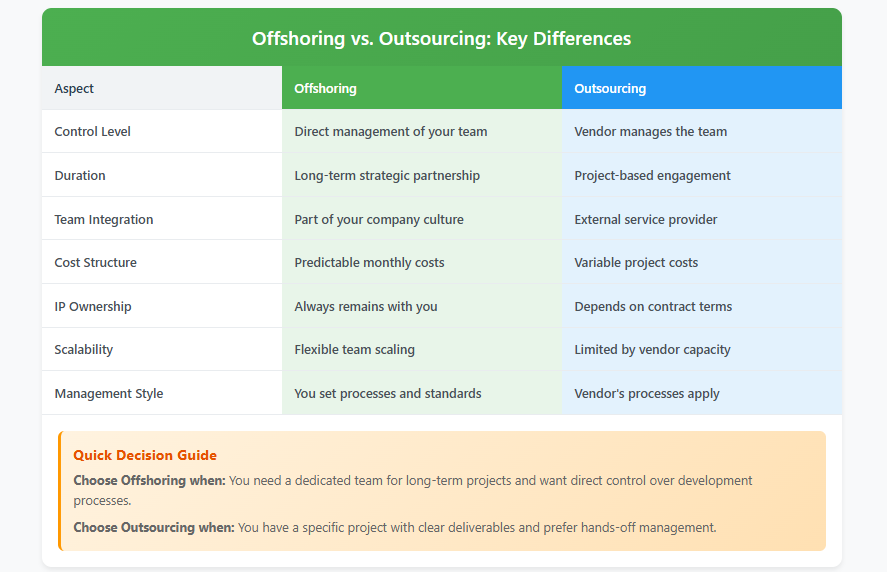 Offshoring vs. Outsourcing: Key Differences

| Aspect | Offshoring | Outsourcing |
|---|---|---|
| Control Level | Direct management of your team | Vendor manages the team |
| Duration | Long-term strategic partnership | Project-based engagement |
| Team Integration | Part of your company culture | External service provider |
| Cost Structure | Predictable monthly costs | Variable project costs |
| IP Ownership | Always remains with you | Depends on contract terms |
| Scalability | Flexible team scaling | Limited by vendor capacity |
| Management Style | You set processes and standards | Vendor's processes apply |

Quick Decision Guide

Choose Offshoring when: You need a dedicated team for long-term projects and want direct control over development processes.

Choose Outsourcing when: You have a specific project with clear deliverables and prefer hands-off management.